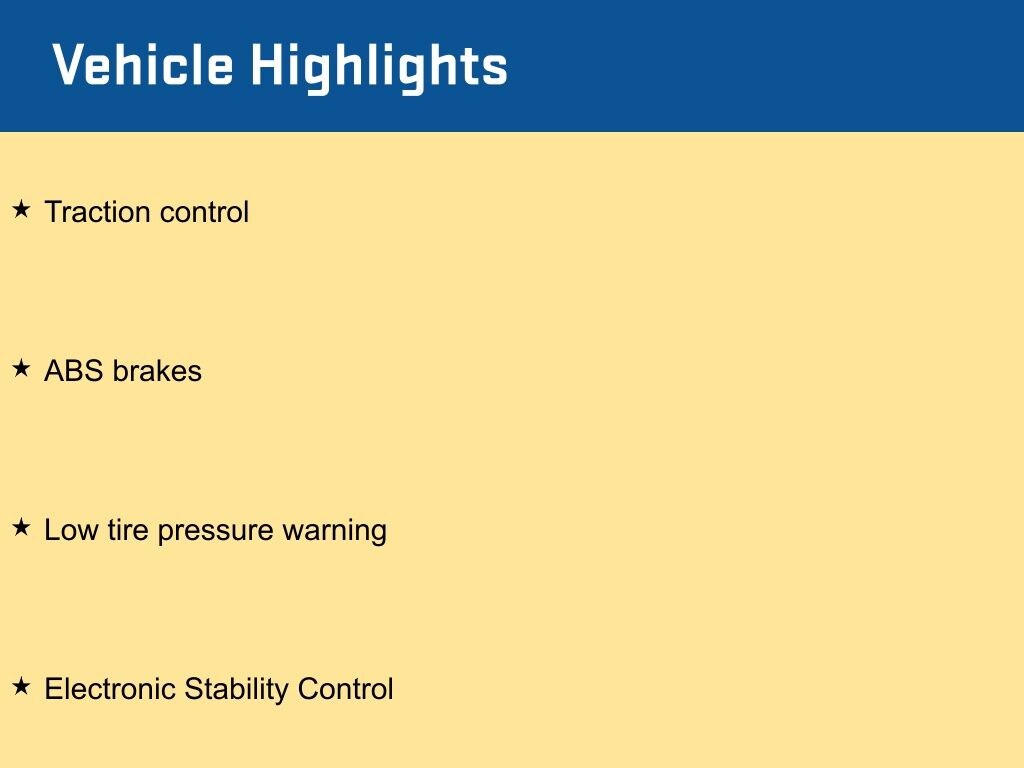 Vehicle Highlights

★ Traction control

★ ABS brakes

★ Low tire pressure warning

★ Electronic Stability Control